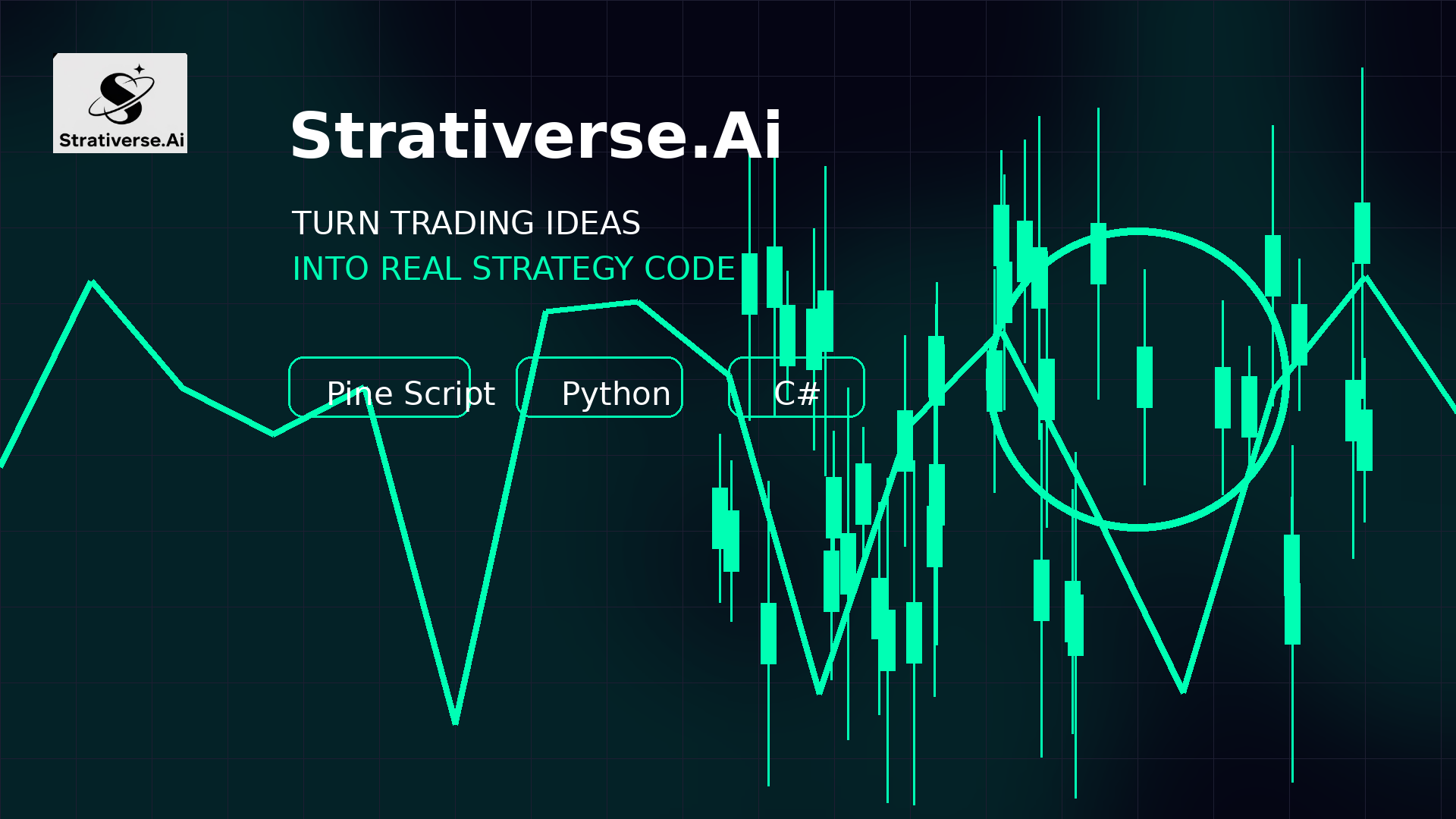 Strativerse.Ai

Strativerse.Ai

TURN TRADING IDEAS
INTO REAL STRATEGY CODE

Pine Script

Python

C#